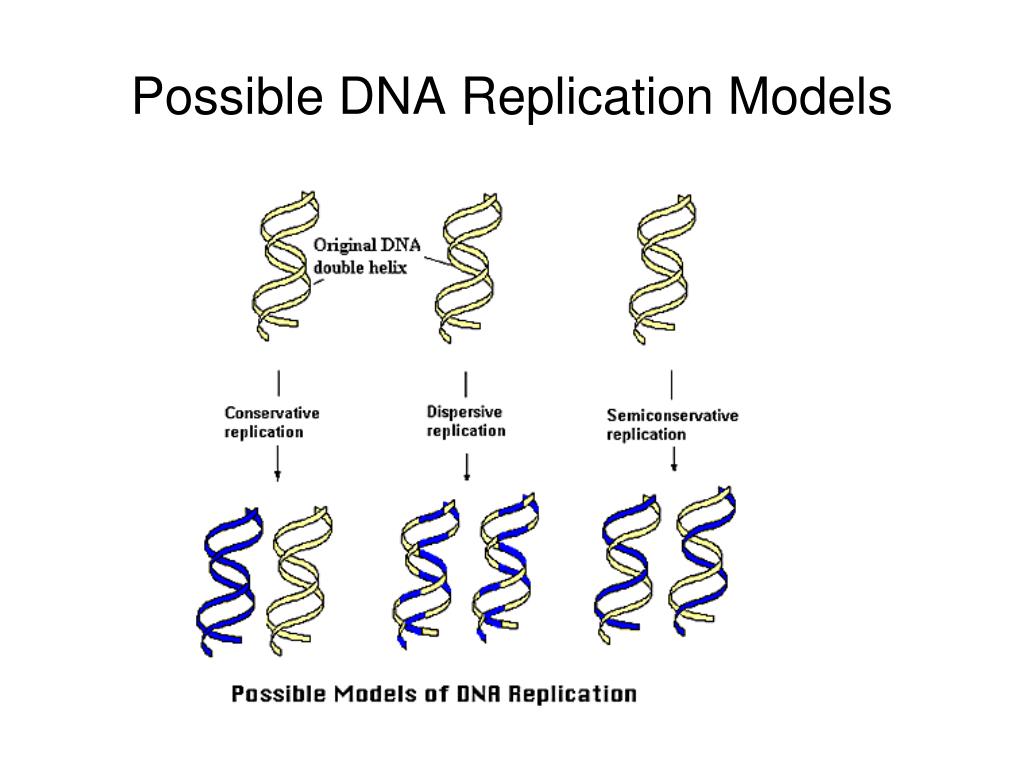 Possible DNA Replication Models

Original DNA double helix

Conservative replication

Dispersive replication

Semiconservative replication

Possible Models of DNA Replication